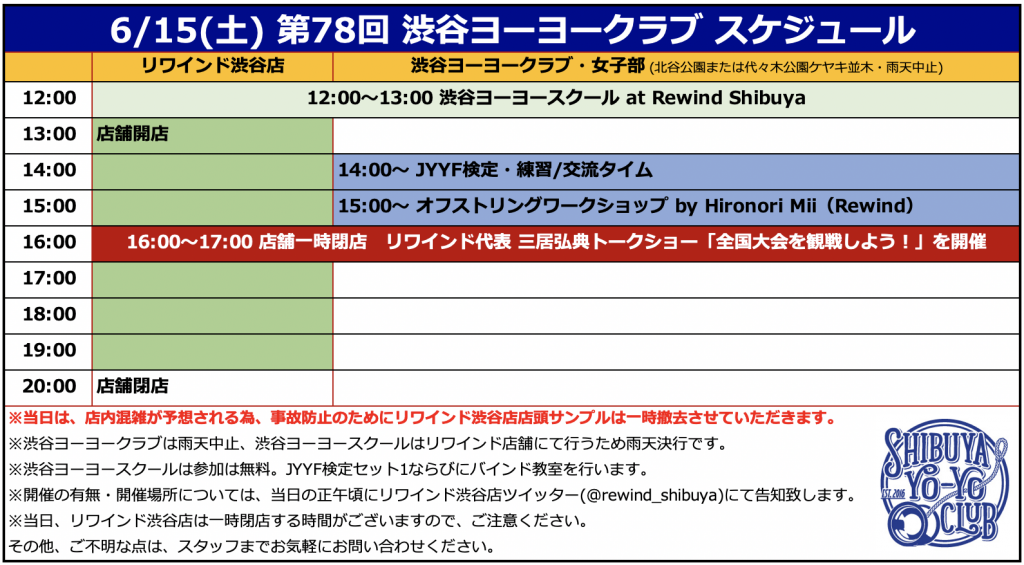 6/15(土) 第78回 渋谷ヨーヨークラブ スケジュール

| | リワインド渋谷店 | 渋谷ヨーヨークラブ・女子部 (北谷公園または代々木公園ケヤキ並木・雨天中止) |
|---|---|---|
| 12:00 | 12:00〜13:00 渋谷ヨーヨースクール at Rewind Shibuya | |
| 13:00 | 店舗開店 | |
| 14:00 | | 14:00〜 JYYF検定・練習/交流タイム |
| 15:00 | | 15:00〜 オフストリングワークショップ by Hironori Mii（Rewind） |
| 16:00 | 16:00〜17:00 店舗一時閉店　リワインド代表 三居弘典トークショー「全国大会を観戦しよう！」を開催 | |
| 17:00 | | |
| 18:00 | | |
| 19:00 | | |
| 20:00 | 店舗閉店 | |

※当日は、店内混雑が予想される為、事故防止のためにリワインド渋谷店店頭サンプルは一時撤去させていただきます。
※渋谷ヨーヨークラブは雨天中止、渋谷ヨーヨースクールはリワインド店舗にて行うため雨天決行です。
※渋谷ヨーヨースクールは参加は無料。JYYF検定セット1ならびにバインド教室を行います。
※開催の有無・開催場所については、当日の正午頃にリワインド渋谷店ツイッター(@rewind_shibuya)にて告知致します。
※当日、リワインド渋谷店は一時閉店する時間がございますので、ご注意ください。
その他、ご不明な点は、スタッフまでお気軽にお問い合わせください。

SHIBUYA YO-YO CLUB EST. 2016